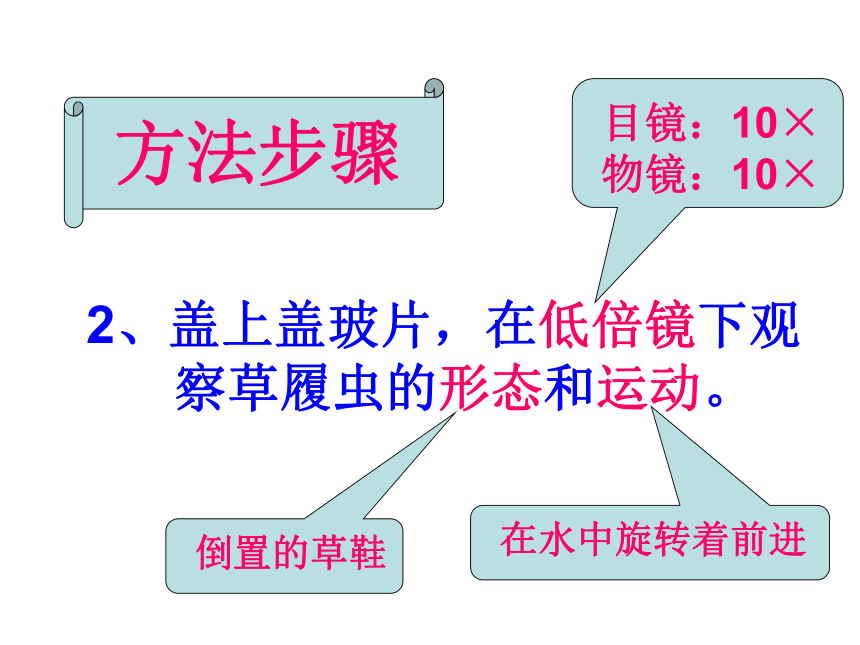 方法步骤

目镜：10×
物镜：10×

2、盖上盖玻片，在低倍镜下观察草履虫的形态和运动。

倒置的草鞋

在水中旋转着前进